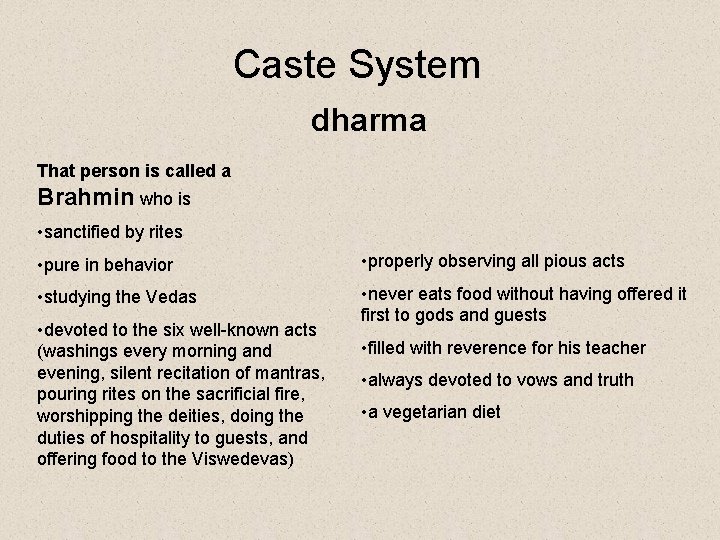 Caste System

dharma

That person is called a Brahmin who is

•sanctified by rites

•pure in behavior

•studying the Vedas

•devoted to the six well-known acts (washings every morning and evening, silent recitation of mantras, pouring rites on the sacrificial fire, worshipping the deities, doing the duties of hospitality to guests, and offering food to the Viswedevas)

•properly observing all pious acts

•never eats food without having offered it first to gods and guests

•filled with reverence for his teacher

•always devoted to vows and truth

•a vegetarian diet